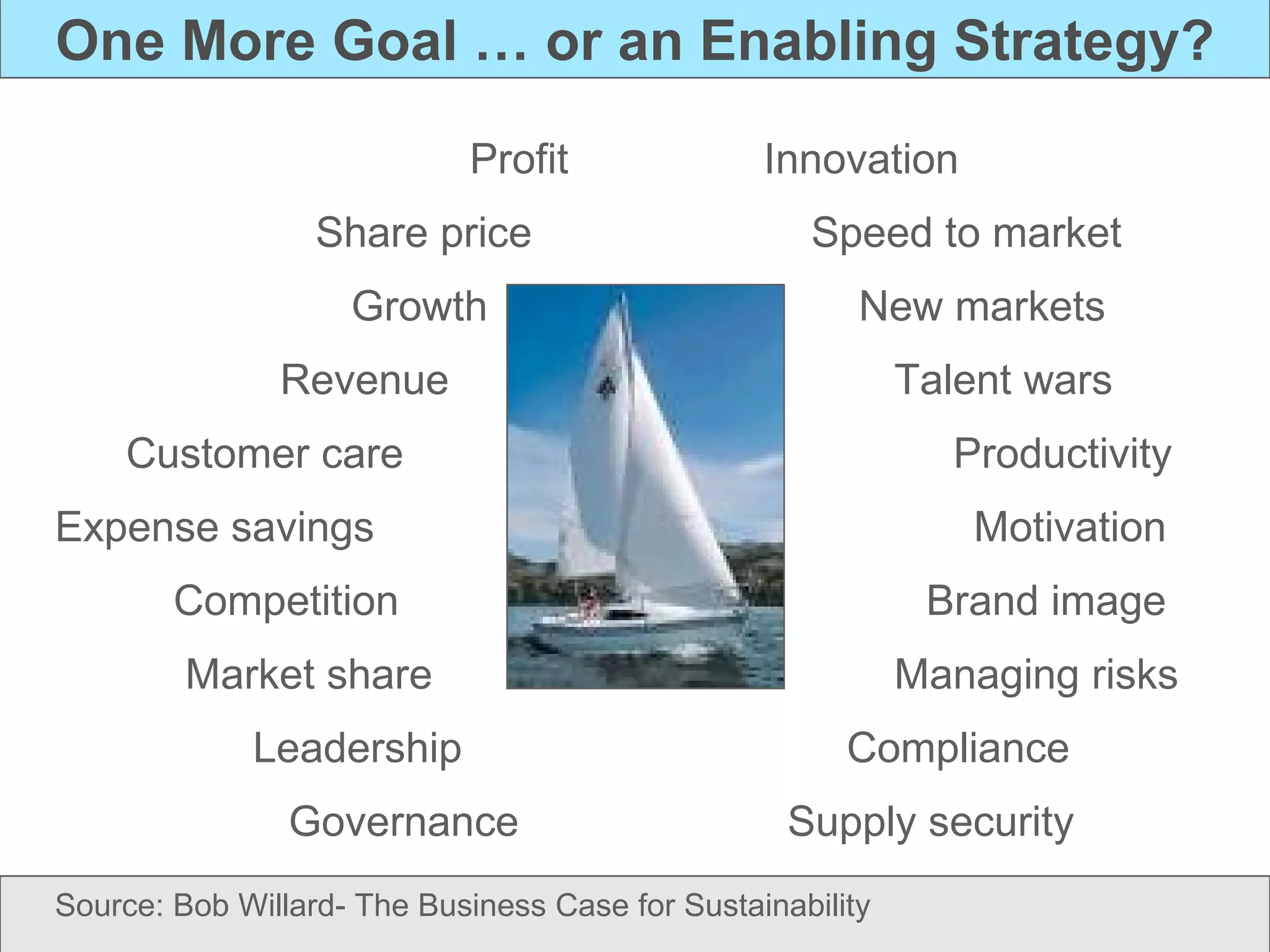 One More Goal … or an Enabling Strategy?

Profit
Share price
Growth
Revenue
Customer care
Expense savings
Competition
Market share
Leadership
Governance

Innovation
Speed to market
New markets
Talent wars
Productivity
Motivation
Brand image
Managing risks
Compliance
Supply security

Source: Bob Willard- The Business Case for Sustainability